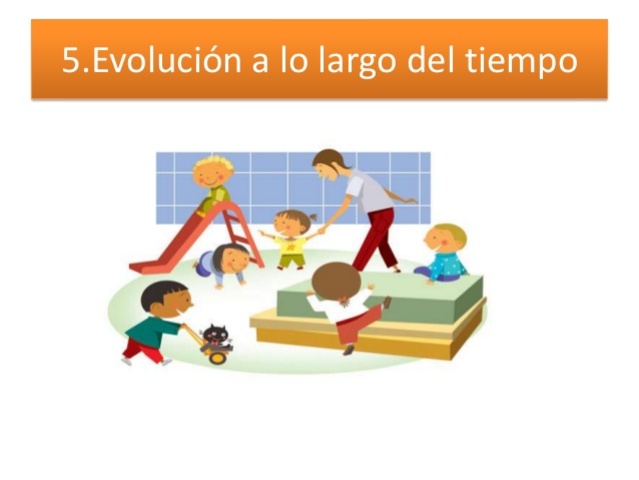 5.Evolución a lo largo del tiempo